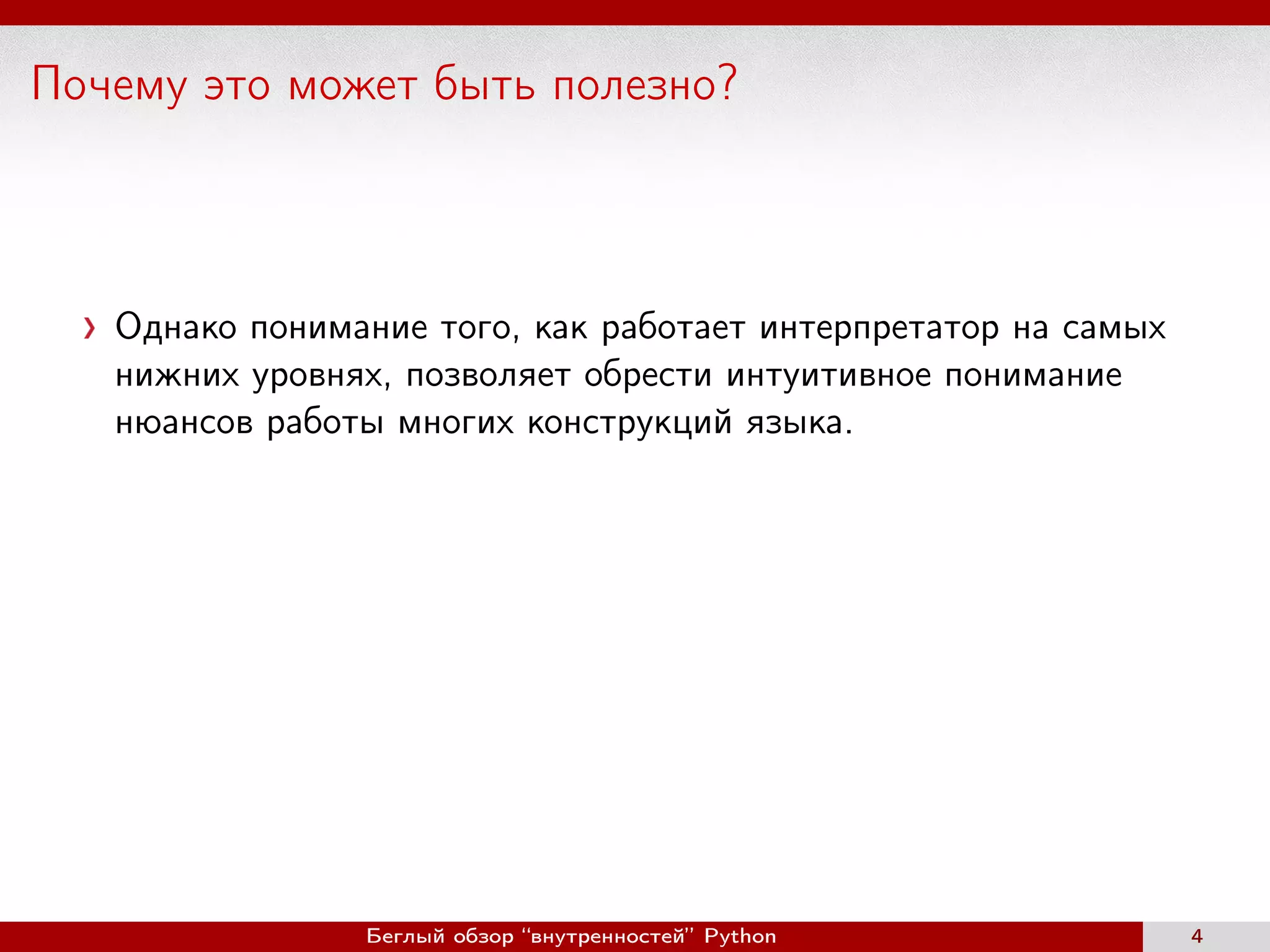 Почему это может быть полезно?

› Однако понимание того, как работает интерпретатор на самых нижних уровнях, позволяет обрести интуитивное понимание нюансов работы многих конструкций языка.

Беглый обзор “внутренностей” Python 4